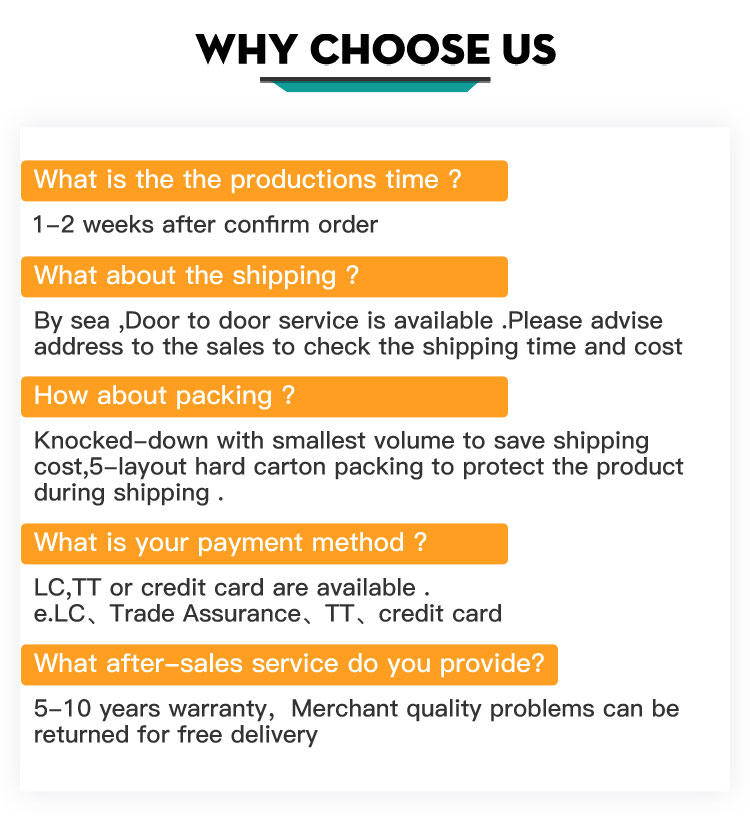 WHY CHOOSE US

What is the the productions time ?

1-2 weeks after confirm order

What about the shipping ?

By sea ,Door to door service is available .Please advise address to the sales to check the shipping time and cost

How about packing ?

Knocked-down with smallest volume to save shipping cost,5-layout hard carton packing to protect the product during shipping .

What is your payment method ?

LC,TT or credit card are available .
e.LC、Trade Assurance、TT、credit card

What after-sales service do you provide?

5-10 years warranty, Merchant quality problems can be returned for free delivery